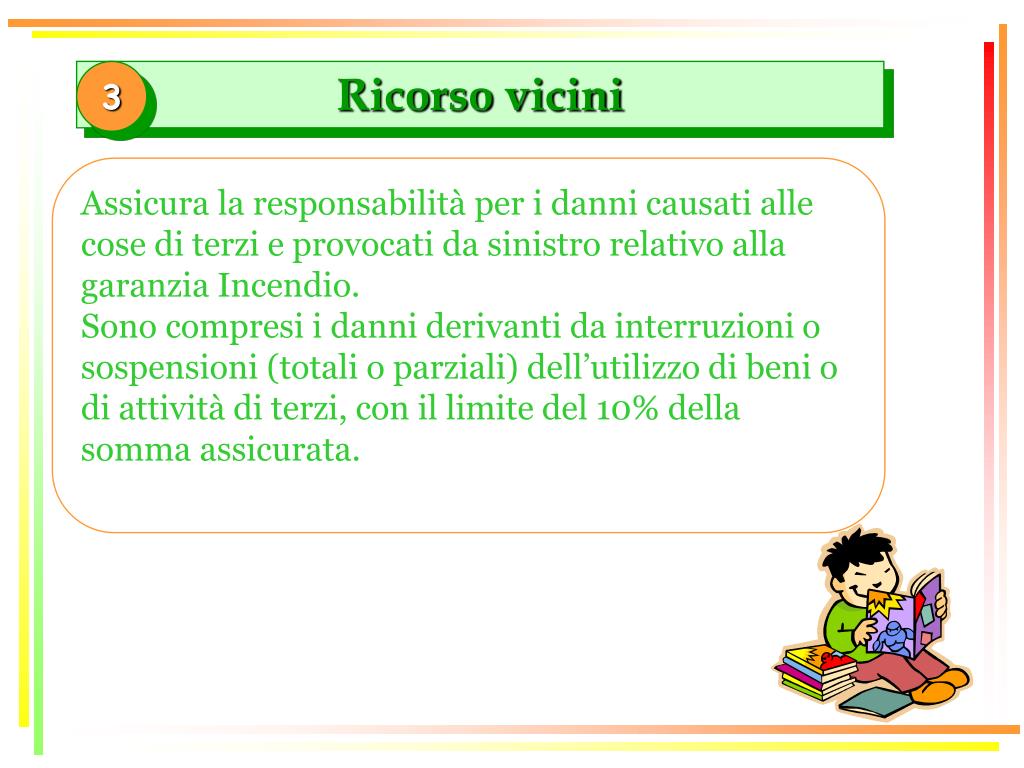 3

Ricorso vicini

Assicura la responsabilità per i danni causati alle cose di terzi e provocati da sinistro relativo alla garanzia Incendio.
Sono compresi i danni derivanti da interruzioni o sospensioni (totali o parziali) dell'utilizzo di beni o di attività di terzi, con il limite del 10% della somma assicurata.